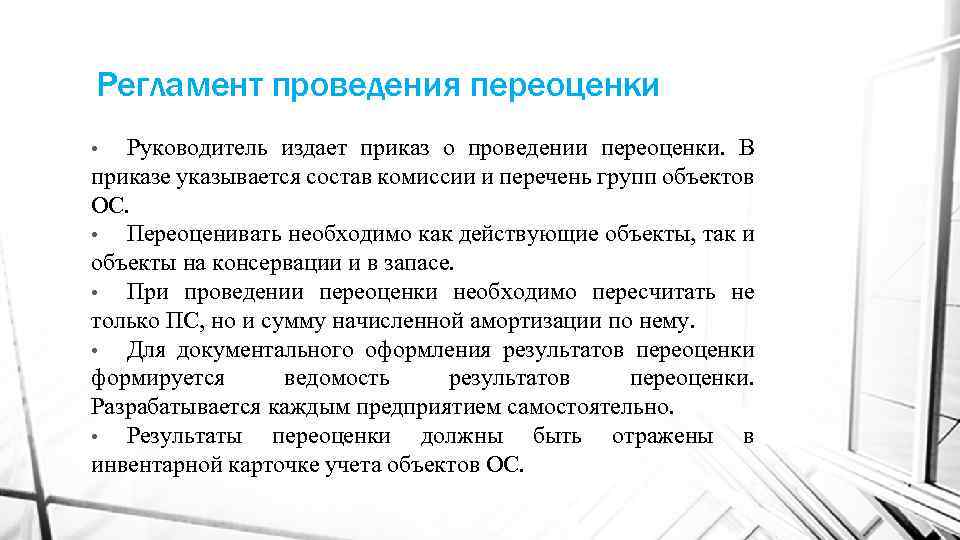 Регламент проведения переоценки

• Руководитель издает приказ о проведении переоценки. В приказе указывается состав комиссии и перечень групп объектов ОС.

• Переоценивать необходимо как действующие объекты, так и объекты на консервации и в запасе.

• При проведении переоценки необходимо пересчитать не только ПС, но и сумму начисленной амортизации по нему.

• Для документального оформления результатов переоценки формируется ведомость результатов переоценки. Разрабатывается каждым предприятием самостоятельно.

• Результаты переоценки должны быть отражены в инвентарной карточке учета объектов ОС.